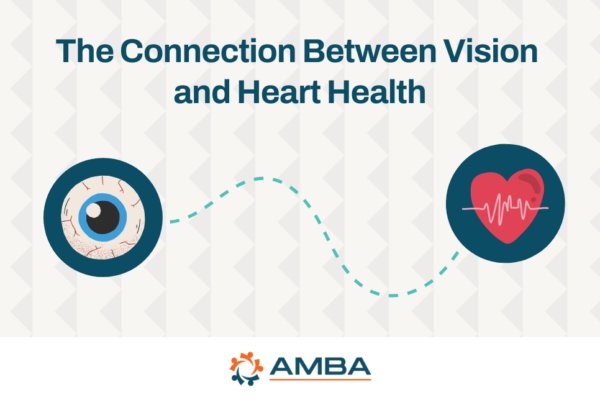 The Connection Between Vision and Heart Health

AMBA